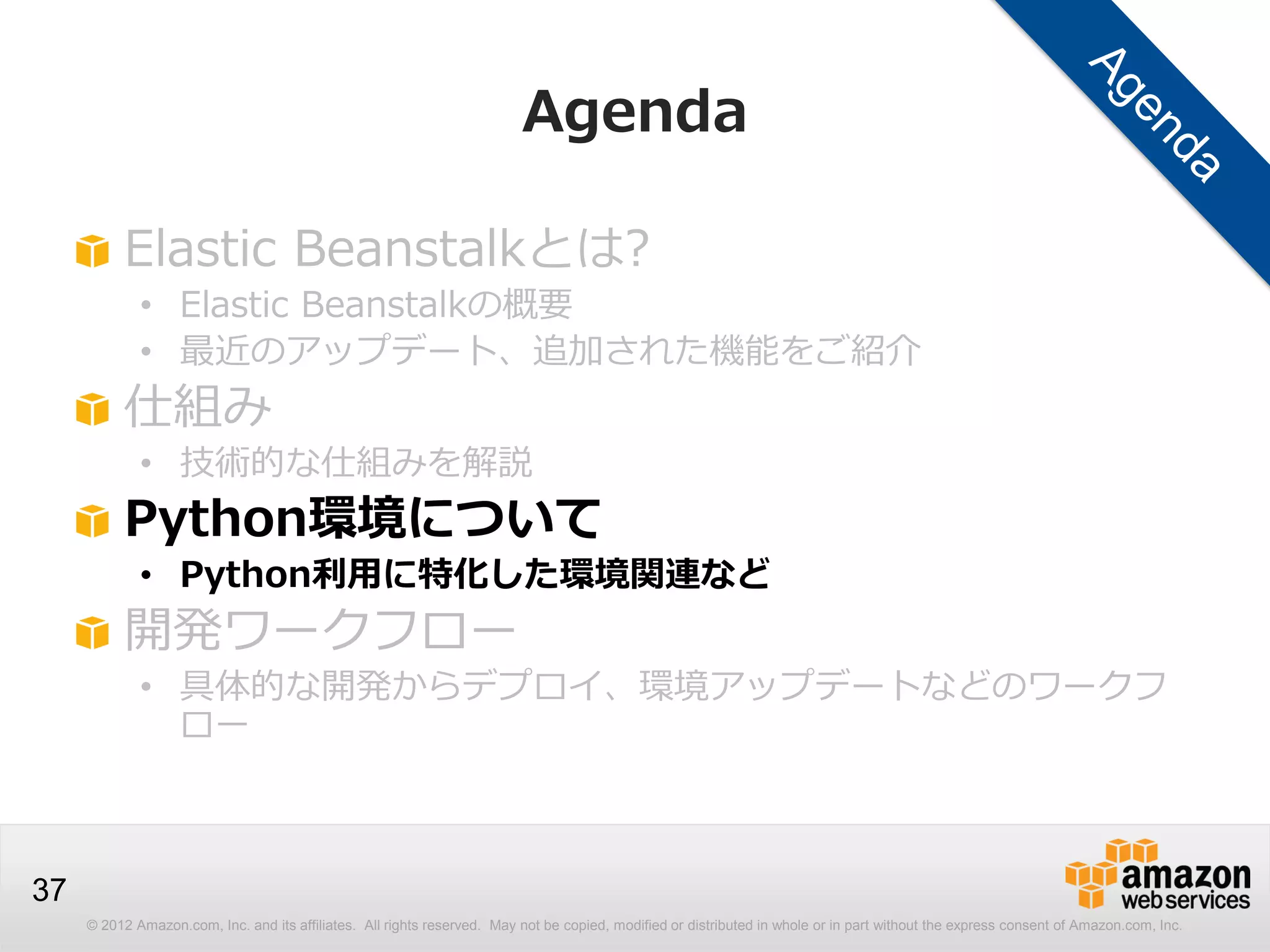 Agenda

Agenda

Elastic Beanstalkとは?

• Elastic Beanstalkの概要
• 最近のアップデート、追加された機能をご紹介

仕組み

• 技術的な仕組みを解説

Python環境について

• Python利用に特化した環境関連など

開発ワークフロー

• 具体的な開発からデプロイ、環境アップデートなどのワークフロー

37

amazon web services

© 2012 Amazon.com, Inc. and its affiliates. All rights reserved. May not be copied, modified or distributed in whole or in part without the express consent of Amazon.com, Inc.